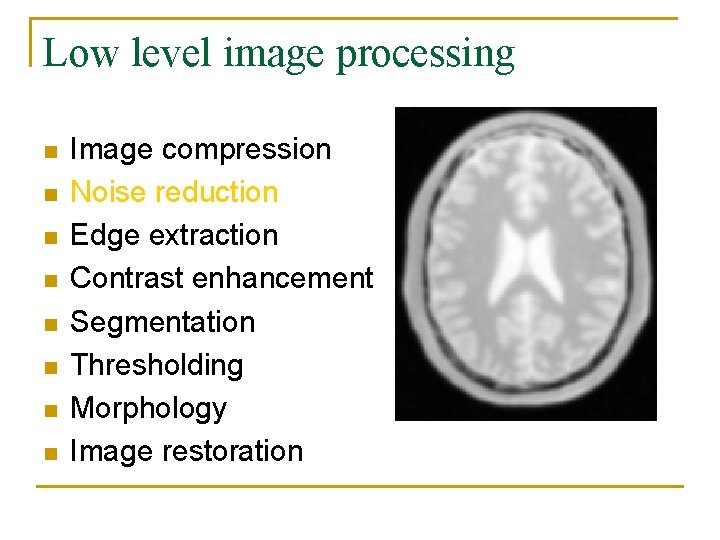 Low level image processing

- Image compression
- Noise reduction
- Edge extraction
- Contrast enhancement
- Segmentation
- Thresholding
- Morphology
- Image restoration